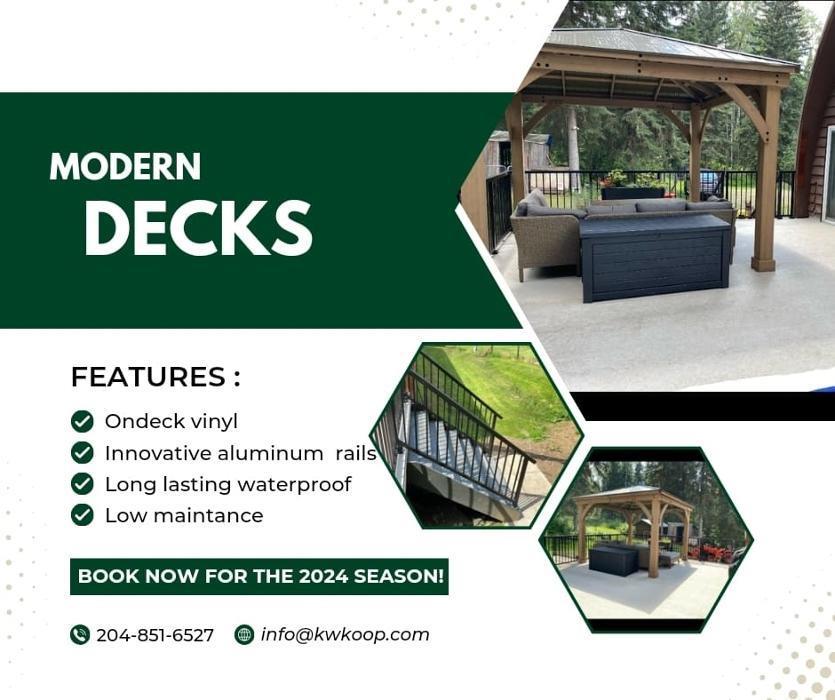 MODERN
DECKS

FEATURES :

Ondeck vinyl
Innovative aluminum rails
Long lasting waterproof
Low maintance

BOOK NOW FOR THE 2024 SEASON!

204-851-6527 info@kwkoop.com